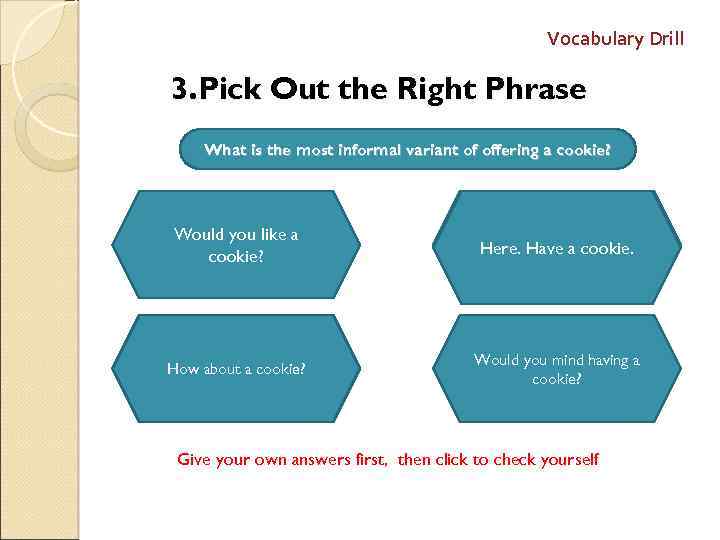 Vocabulary Drill

3.Pick Out the Right Phrase

What is the most informal variant of offering a cookie?

Would you like a cookie?

Here. Have a cookie.

How about a cookie?

Would you mind having a cookie?

Give your own answers first,  then click to check yourself